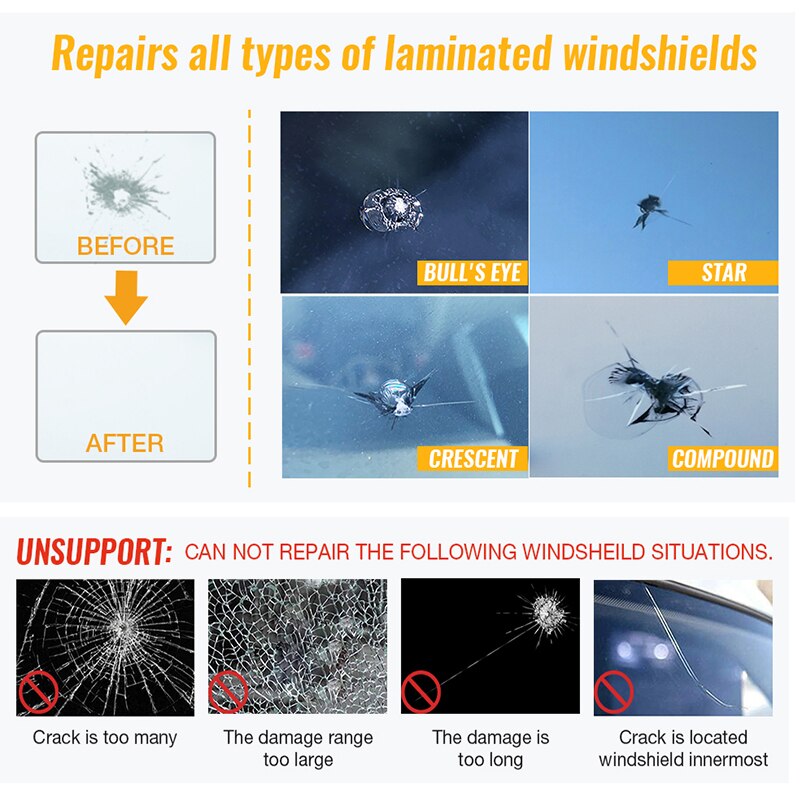 Repairs all types of laminated windshields

BEFORE

AFTER

BULL'S EYE

STAR

CRESCENT

COMPOUND

UNSUPPORT: CAN NOT REPAIR THE FOLLOWING WINDSHEILD SITUATIONS.

Crack is too many

The damage range too large

The damage is too long

Crack is located windshield innermost